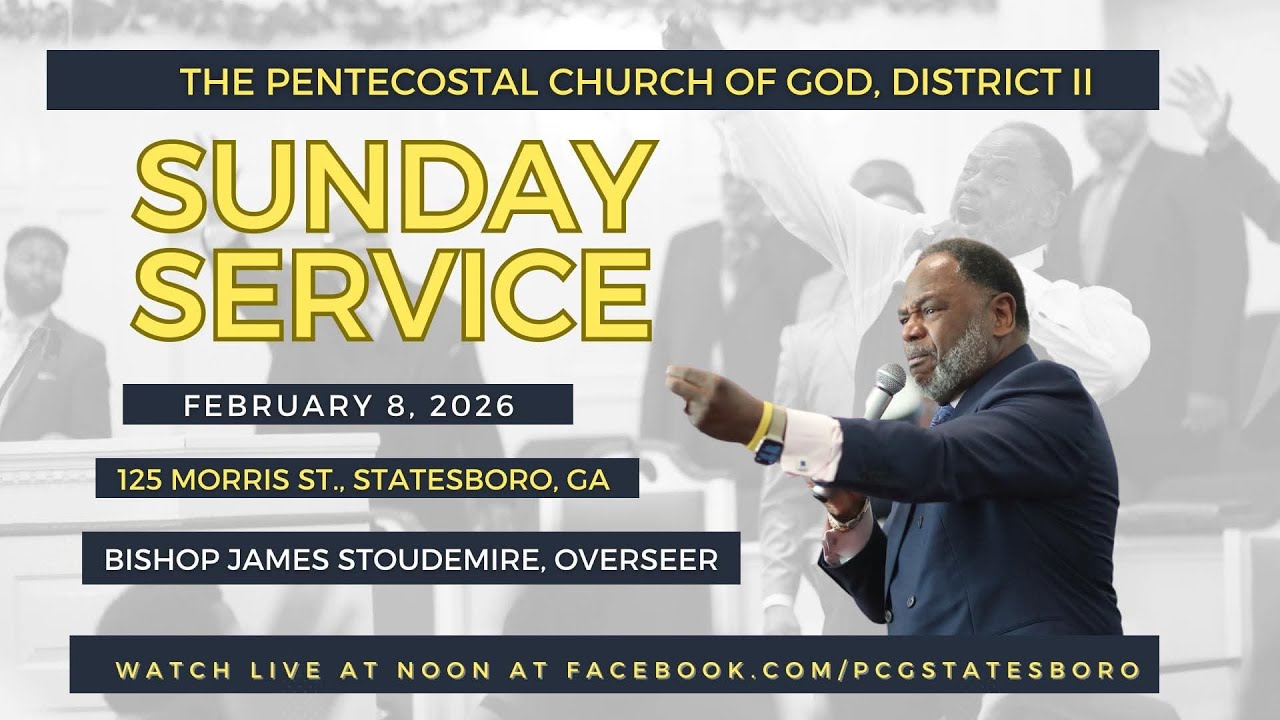 THE PENTECOSTAL CHURCH OF GOD, DISTRICT II

SUNDAY SERVICE

FEBRUARY 8, 2026

125 MORRIS ST., STATESBORO, GA

BISHOP JAMES STOUDEMIRE, OVERSEER

WATCH LIVE AT NOON AT FACEBOOK.COM/PCGSTATESBORO